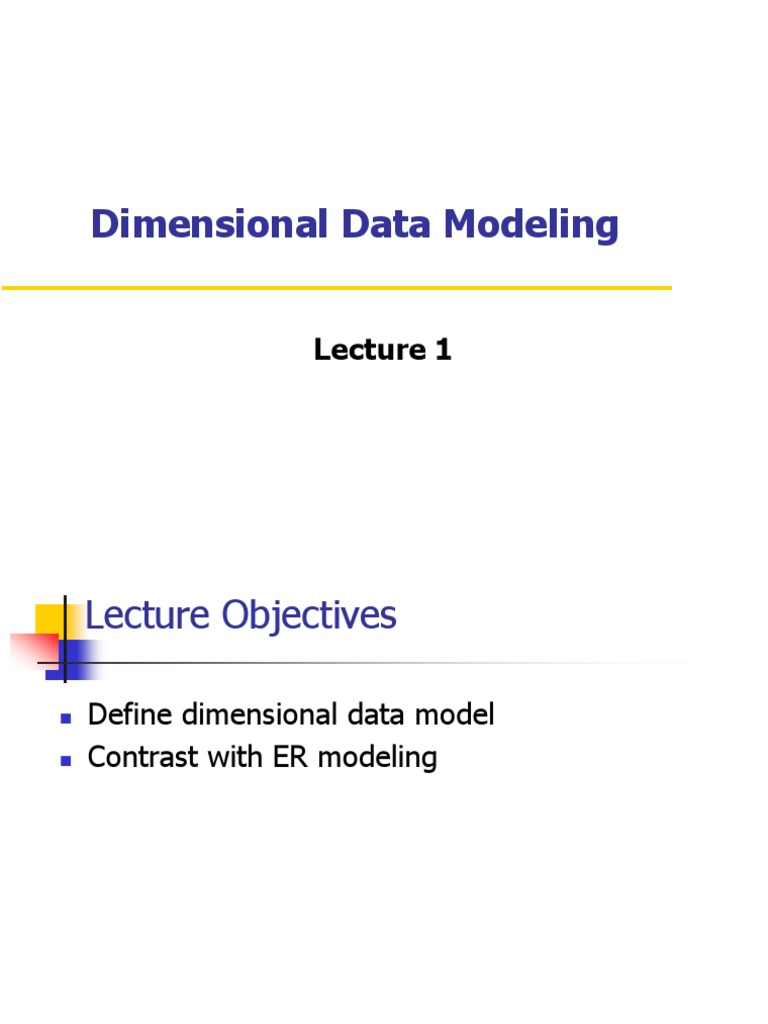 Dimensional Data Modeling

Lecture 1

Lecture Objectives

- Define dimensional data model
- Contrast with ER modeling